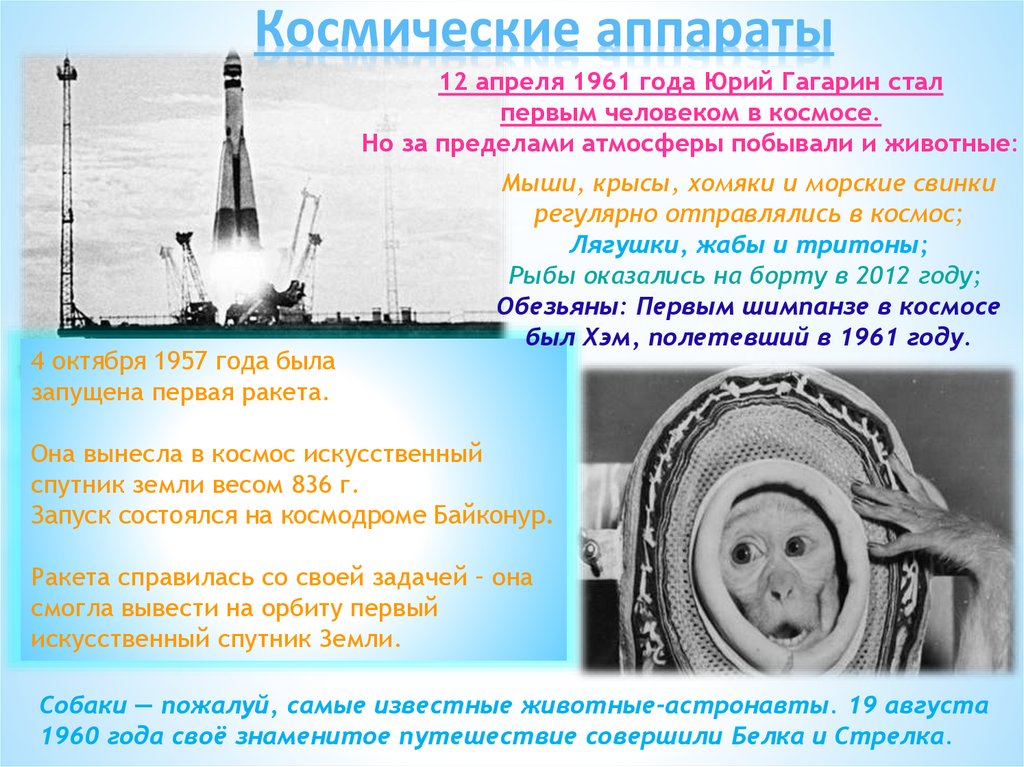 Космические аппараты

12 апреля 1961 года Юрий Гагарин стал первым человеком в космосе.
Но за пределами атмосферы побывали и животные:

Мыши, крысы, хомяки и морские свинки регулярно отправлялись в космос;
Лягушки, жабы и тритоны;
Рыбы оказались на борту в 2012 году;
Обезьяны: Первым шимпанзе в космосе был Хэм, полетевший в 1961 году.

4 октября 1957 года была запущена первая ракета.

Она вынесла в космос искусственный спутник земли весом 836 г.
Запуск состоялся на космодроме Байконур.

Ракета справилась со своей задачей – она смогла вывести на орбиту первый искусственный спутник Земли.

Собаки — пожалуй, самые известные животные-астронавты. 19 августа 1960 года своё знаменитое путешествие совершили Белка и Стрелка.